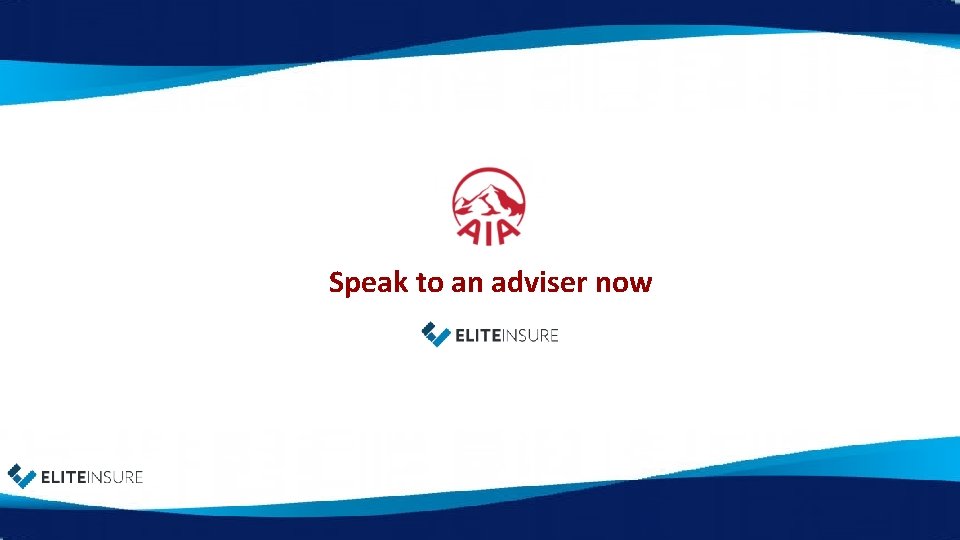 AIA

Speak to an adviser now

ELITEINSURE

ELITEINSURE